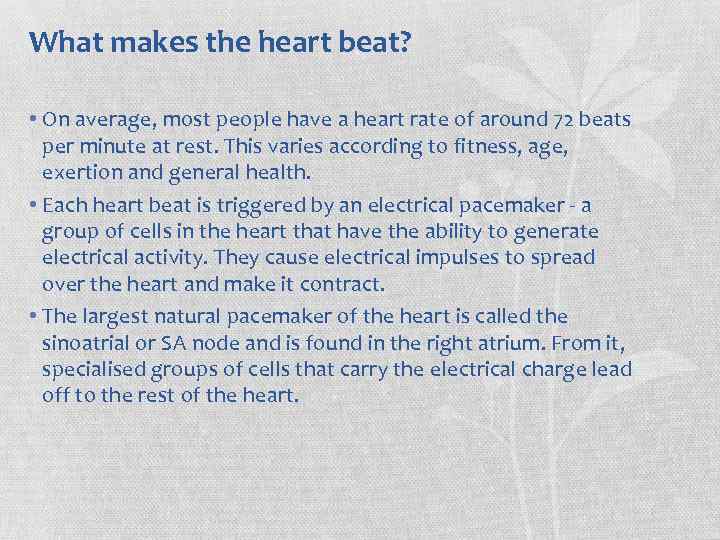 What makes the heart beat?

• On average, most people have a heart rate of around 72 beats per minute at rest. This varies according to fitness, age, exertion and general health.

• Each heart beat is triggered by an electrical pacemaker - a group of cells in the heart that have the ability to generate electrical activity. They cause electrical impulses to spread over the heart and make it contract.

• The largest natural pacemaker of the heart is called the sinoatrial or SA node and is found in the right atrium. From it, specialised groups of cells that carry the electrical charge lead off to the rest of the heart.